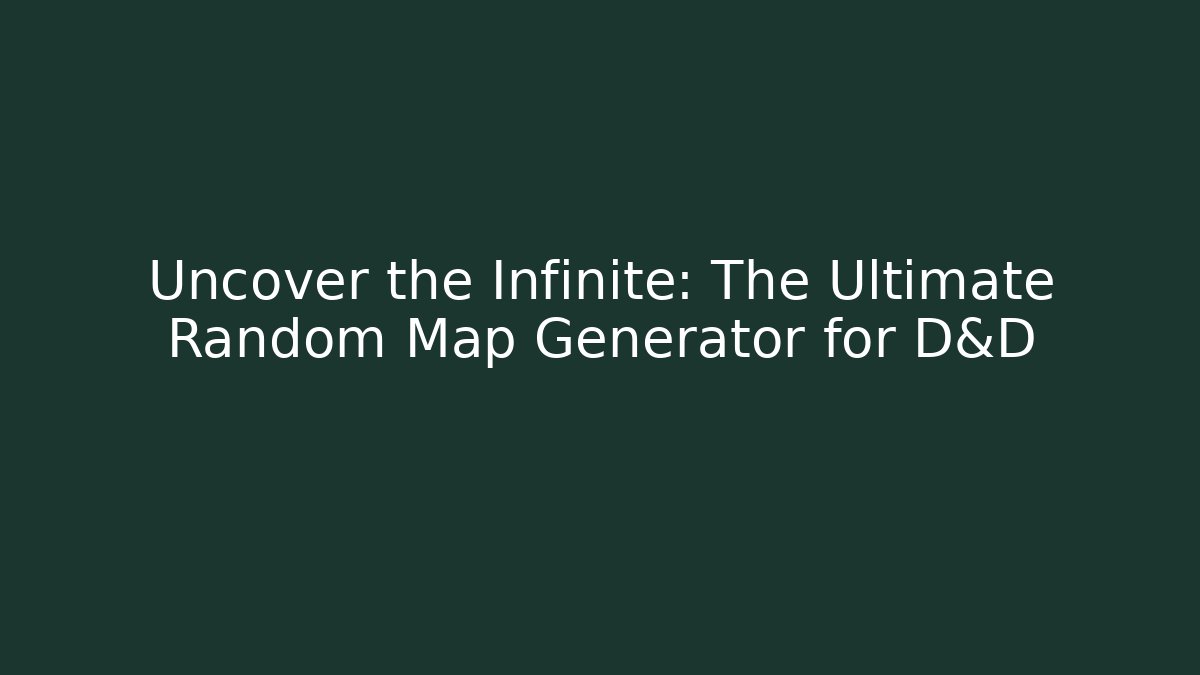 Uncover the Infinite: The Ultimate Random Map Generator for D&D